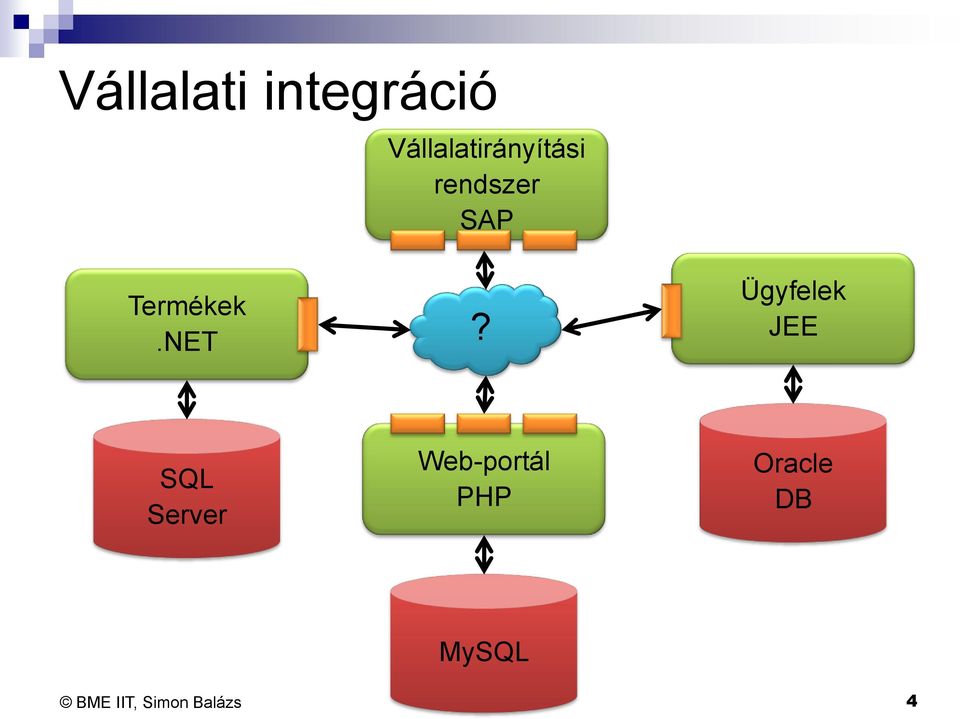 Vállalati integráció

Vállalatirányítási rendszer
SAP

Termékek
.NET

?

Ügyfelek
JEE

SQL Server

Web-portál
PHP

Oracle DB

MySQL

© BME IIT, Simon Balázs

4